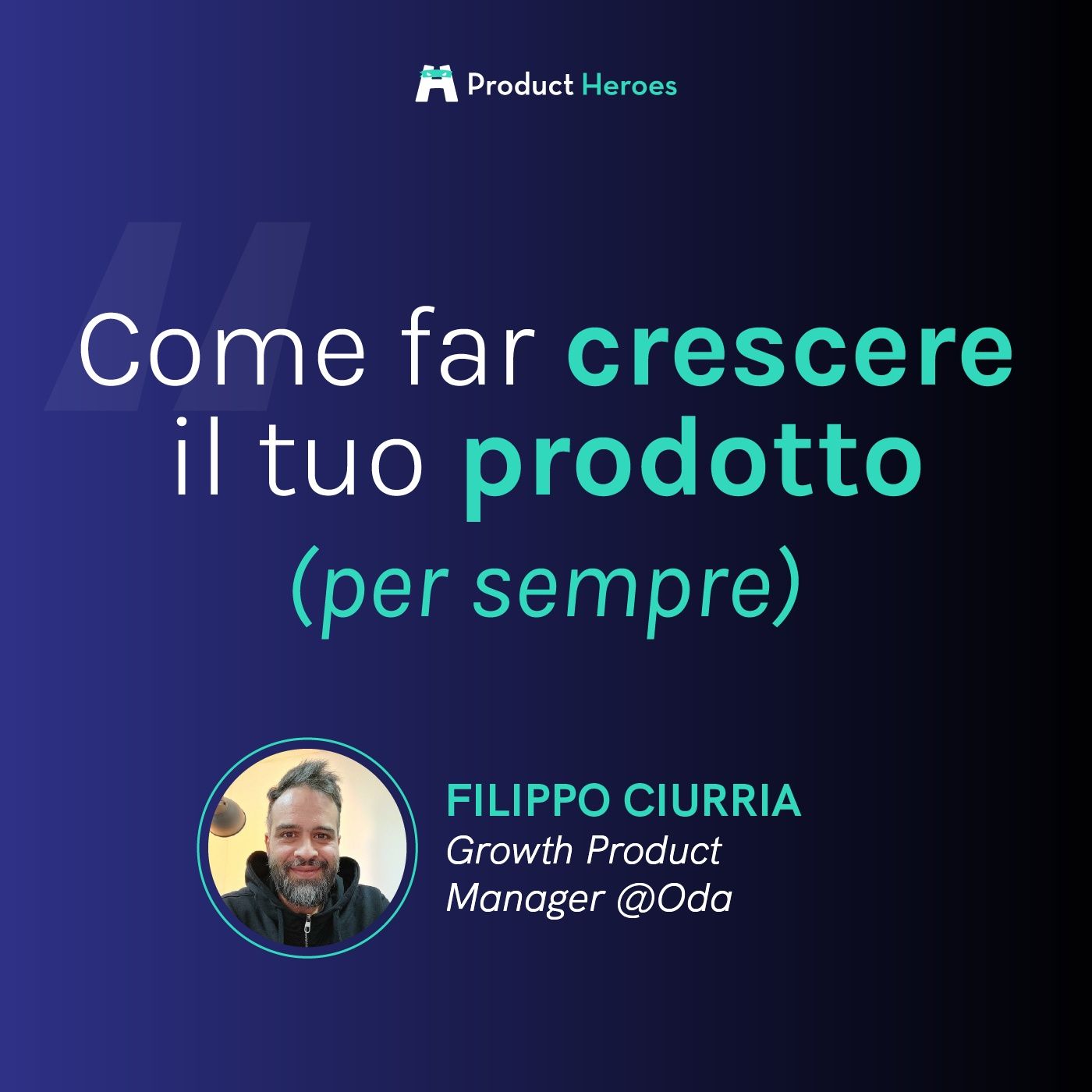 Product Heroes

Come far crescere il tuo prodotto (per sempre)

FILIPPO CIURRIA
Growth Product Manager @Oda